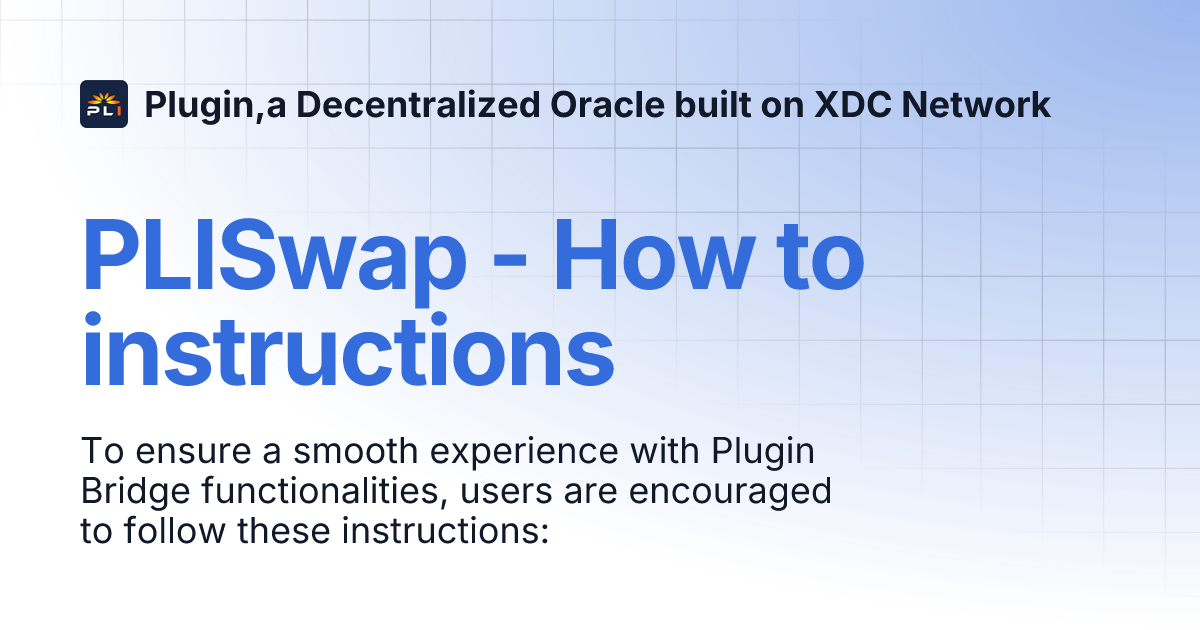 PLI

Plugin,a Decentralized Oracle built on XDC Network

PLISwap - How to instructions

To ensure a smooth experience with Plugin Bridge functionalities, users are encouraged to follow these instructions: